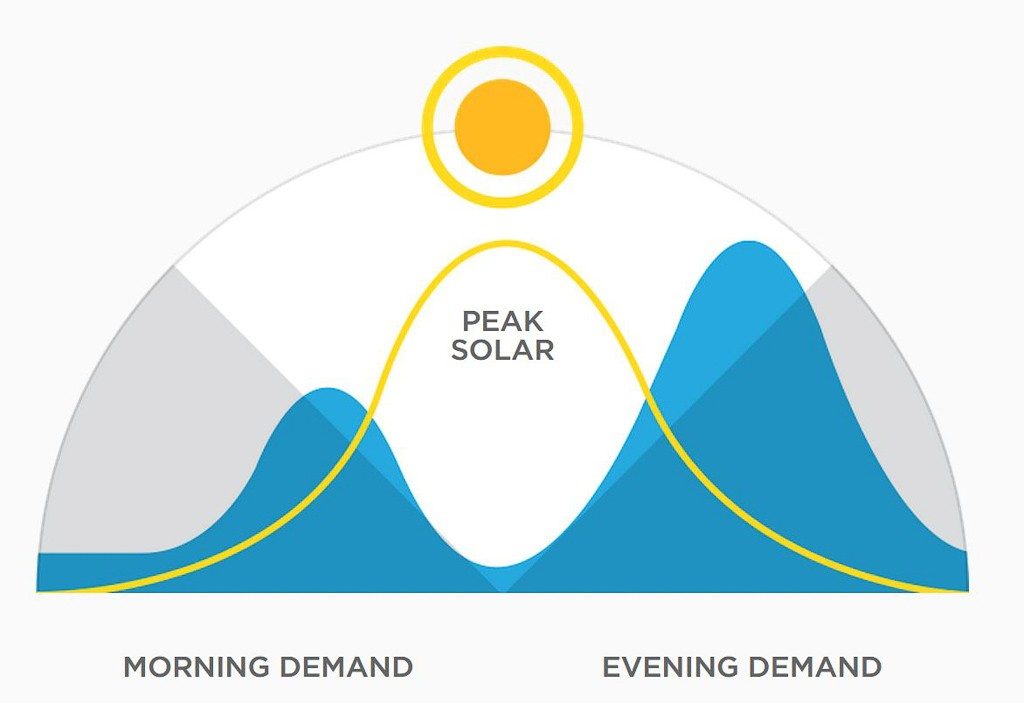 PEAK SOLAR

MORNING DEMAND

EVENING DEMAND